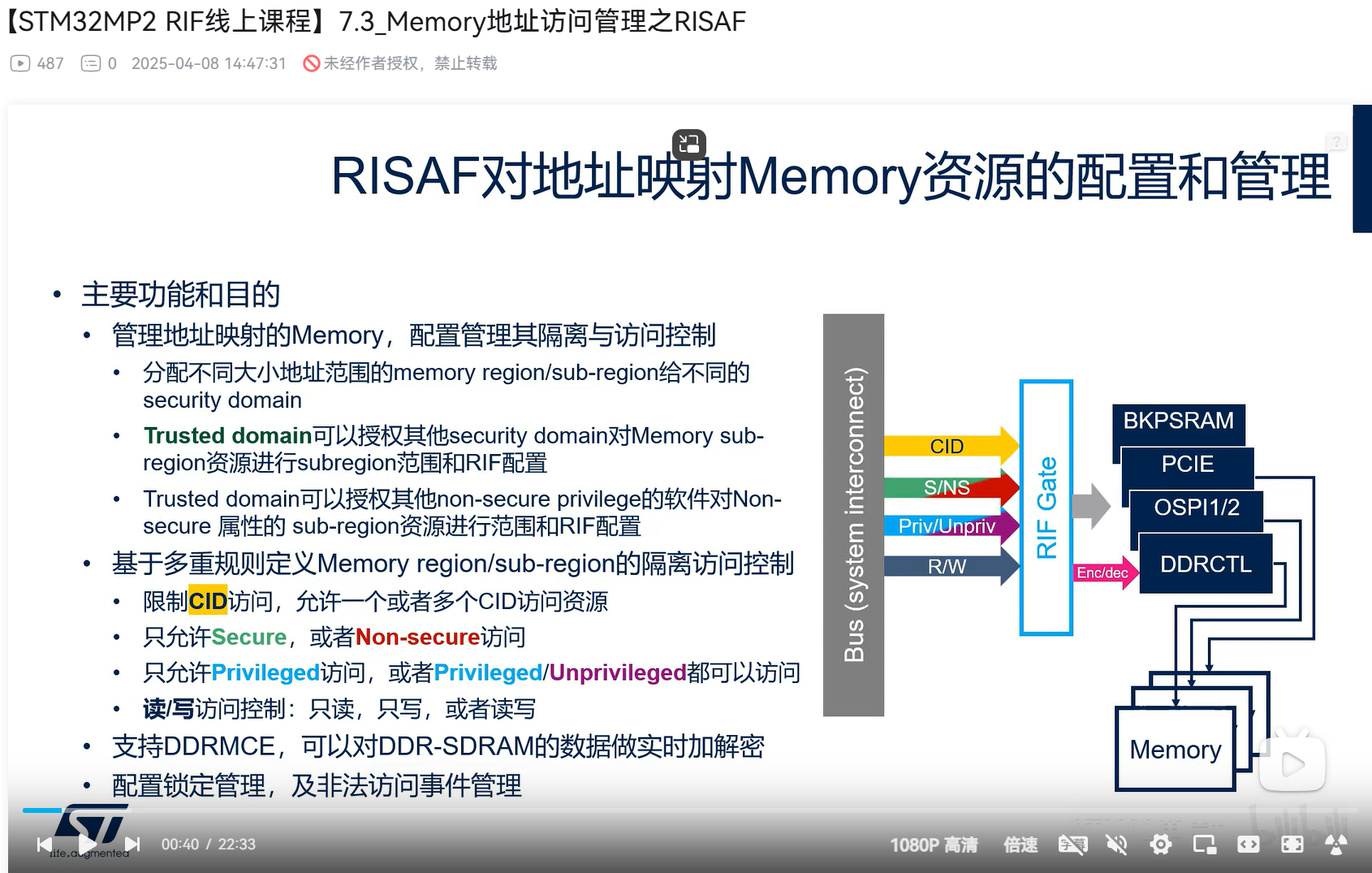 【STM32MP2 RIF线上课程】7.3_Memory地址访问管理之RISAF

487 0 2025-04-08 14:47:31 未经作者授权，禁止转载

RISAF对地址映射Memory资源的配置和管理

• 主要功能和目的
  • 管理地址映射的Memory，配置管理其隔离与访问控制
    • 分配不同大小地址范围的memory region/sub-region给不同的security domain
    • Trusted domain可以授权其他security domain对Memory sub-region资源进行subregion范围和RIF配置
    • Trusted domain可以授权其他non-secure privilege的软件对Non-secure 属性的 sub-region资源进行范围和RIF配置
  • 基于多重规则定义Memory region/sub-region的隔离访问控制
    • 限制CID访问，允许一个或者多个CID访问资源
    • 只允许Secure，或者Non-secure访问
    • 只允许Privileged访问，或者Privileged/Unprivileged都可以访问
    • 读/写访问控制：只读，只写，或者读写
  • 支持DDRMCE，可以对DDR-SDRAM的数据做实时加解密
  • 配置锁定管理，及非法访问事件管理

Bus (system interconnect)
CID
S/NS
Priv/Unpriv
R/W
RIF Gate
Enc/dec
BKPSRAM
PCIE
OSPI1/2
DDRCTL
Memory

life.augmented
00:40 / 22:33
1080P 高清 倍速